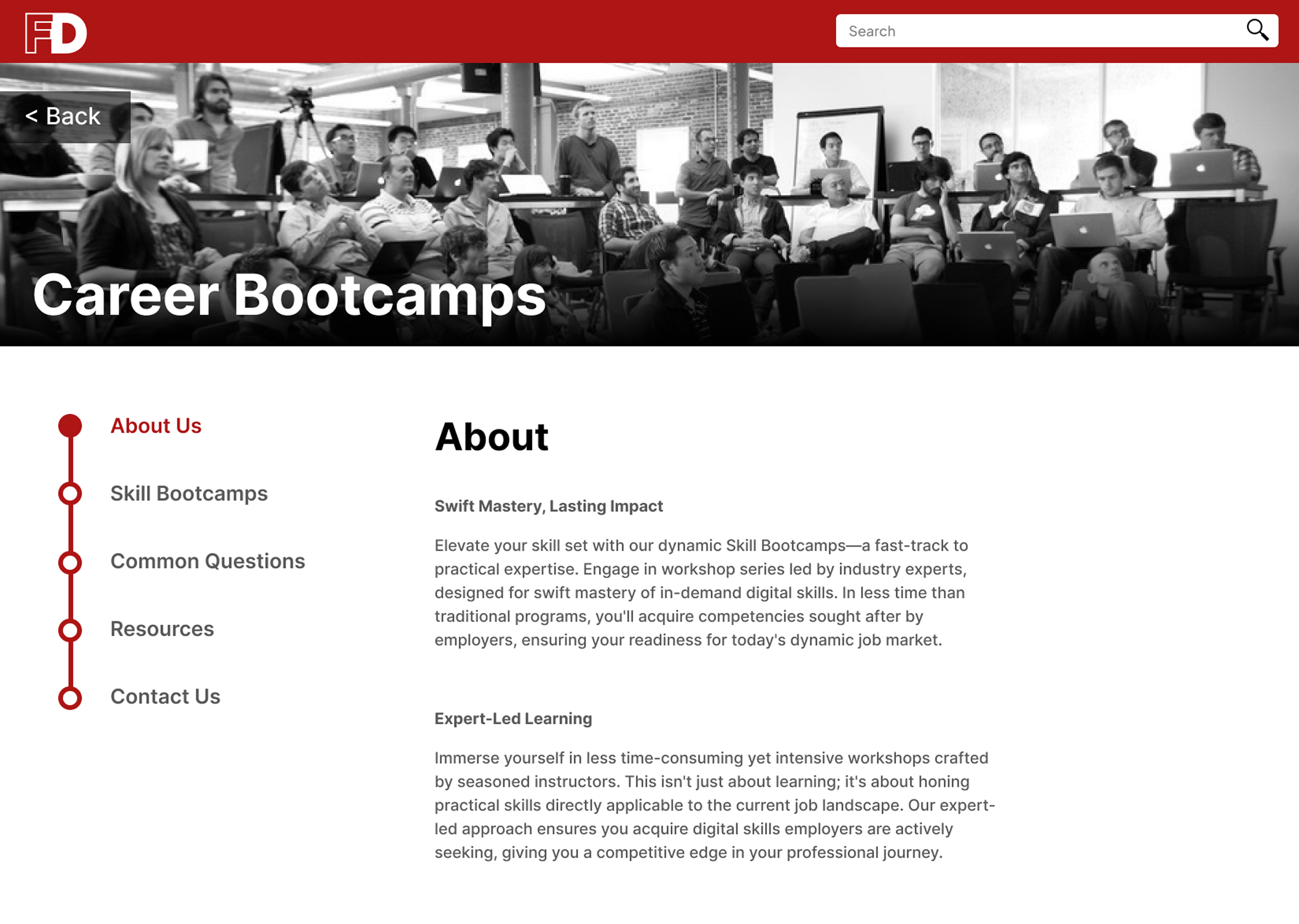 FD

Search

< Back

Career Bootcamps

About Us

Skill Bootcamps

Common Questions

Resources

Contact Us

About

Swift Mastery, Lasting Impact

Elevate your skill set with our dynamic Skill Bootcamps—a fast-track to practical expertise. Engage in workshop series led by industry experts, designed for swift mastery of in-demand digital skills. In less time than traditional programs, you'll acquire competencies sought after by employers, ensuring your readiness for today's dynamic job market.

Expert-Led Learning

Immerse yourself in less time-consuming yet intensive workshops crafted by seasoned instructors. This isn't just about learning; it's about honing practical skills directly applicable to the current job landscape. Our expert-led approach ensures you acquire digital skills employers are actively seeking, giving you a competitive edge in your professional journey.